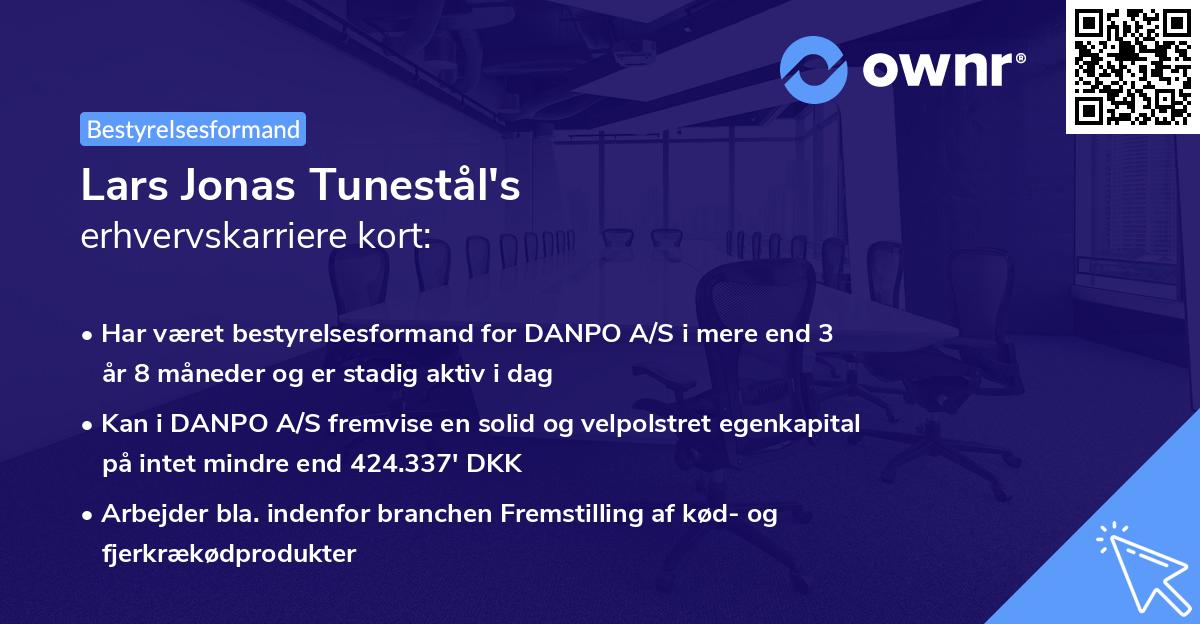 ownr®

Bestyrelsesformand

Lars Jonas Tunestål's
erhvervskarriere kort:

• Har været bestyrelsesformand for DANPO A/S i mere end 3 år 8 måneder og er stadig aktiv i dag

• Kan i DANPO A/S fremvise en solid og velpolstret egenkapital på intet mindre end 424.337' DKK

• Arbejder bla. indenfor branchen Fremstilling af kød- og fjerkrækødprodukter